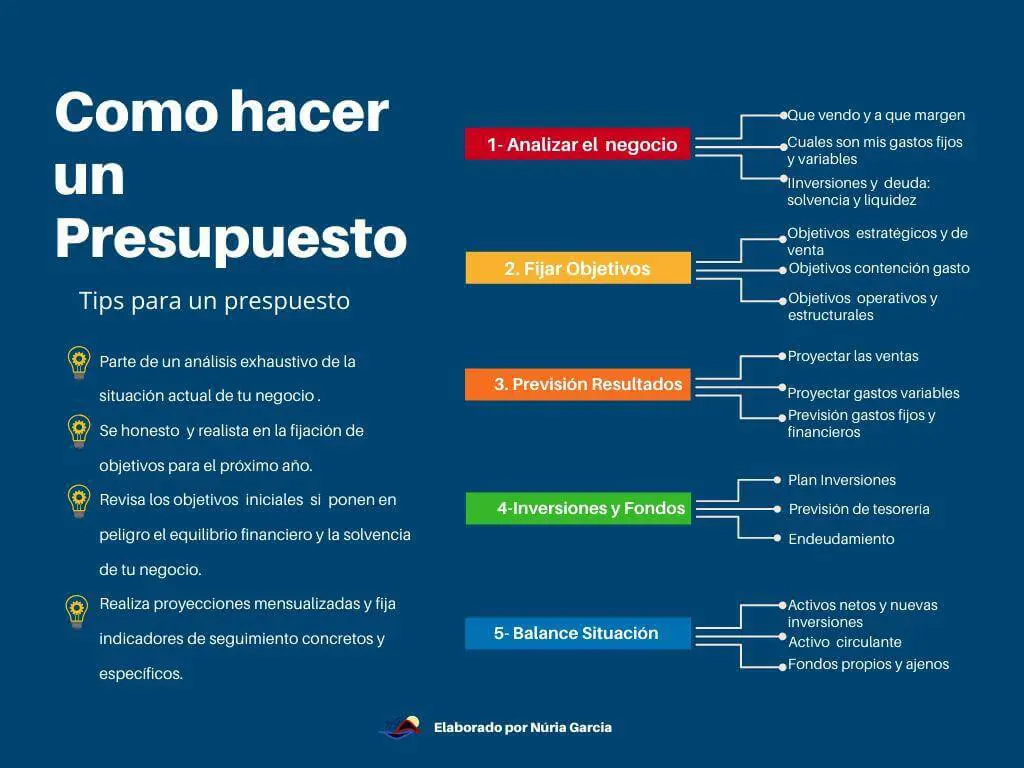 Como hacer un Presupuesto

Tips para un prespuesto

Parte de un análisis exhaustivo de la situación actual de tu negocio .

Se honesto y realista en la fijación de objetivos para el próximo año.

Revisa los objetivos iniciales si ponen en peligro el equilibrio financiero y la solvencia de tu negocio.

Realiza proyecciones mensualizadas y fija indicadores de seguimiento concretos y específicos.

1- Analizar el negocio
Que vendo y a que margen
Cuales son mis gastos fijos y variables
IInversiones y deuda: solvencia y liquidez

2. Fijar Objetivos
Objetivos estratégicos y de venta
Objetivos contención gasto
Objetivos operativos y estructurales

3. Previsión Resultados
Proyectar las ventas
Proyectar gastos variables
Previsión gastos fijos y financieros

4-Inversiones y Fondos
Plan Inversiones
Previsión de tesorería
Endeudamiento

5- Balance Situación
Activos netos y nuevas inversiones
Activo circulante
Fondos propios y ajenos

Elaborado por Núria Garcia